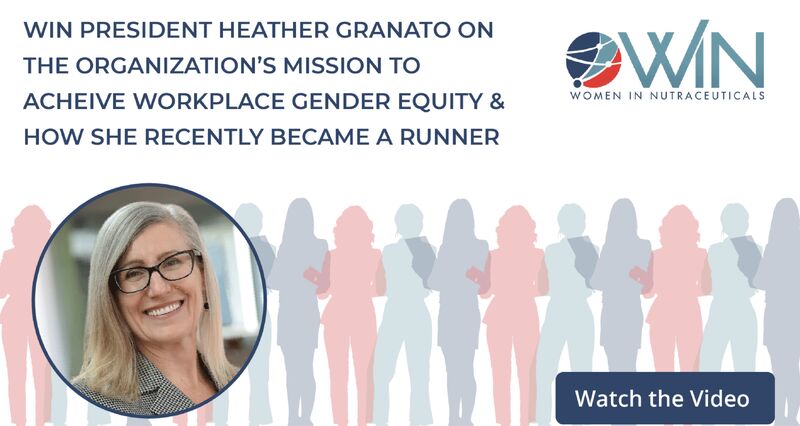 WIN PRESIDENT HEATHER GRANATO ON THE ORGANIZATION'S MISSION TO ACHEIVE WORKPLACE GENDER EQUITY & HOW SHE RECENTLY BECAME A RUNNER

WIN
WOMEN IN NUTRACEUTICALS

Watch the Video